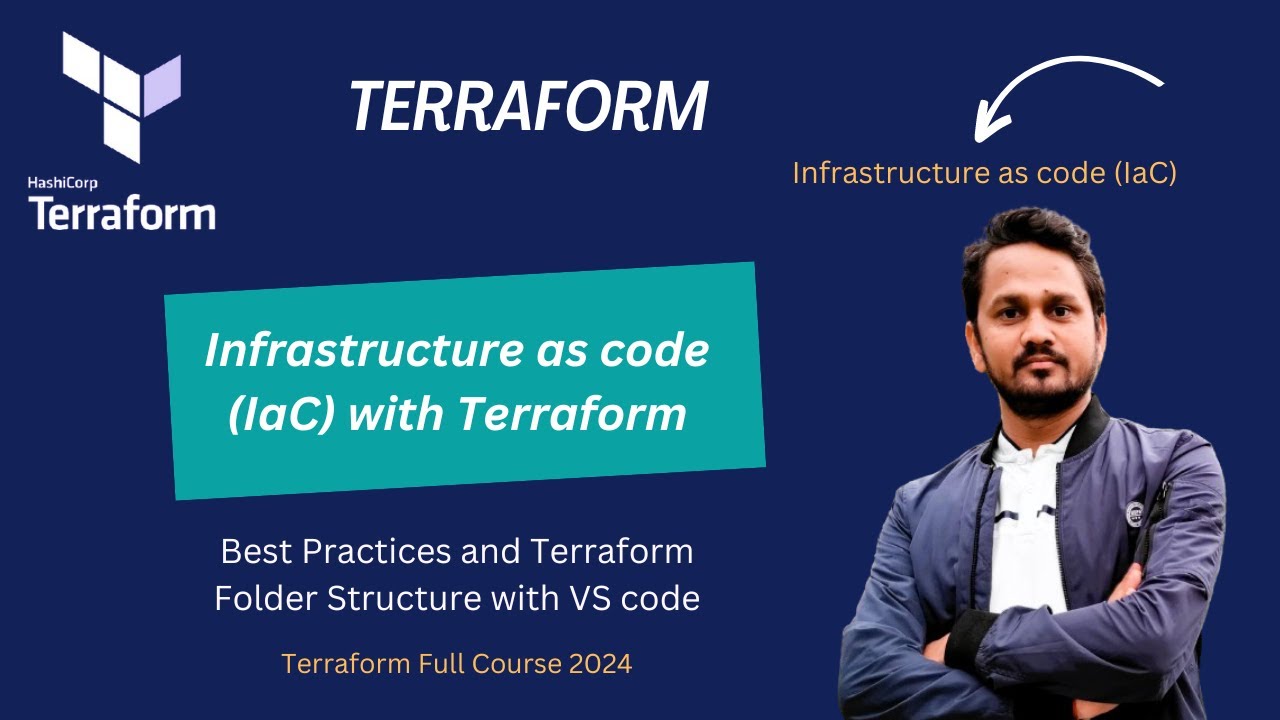 HashiCorp
Terraform

TERRAFORM

Infrastructure as code (IaC)

Infrastructure as code (IaC) with Terraform

Best Practices and Terraform Folder Structure with VS code

Terraform Full Course 2024